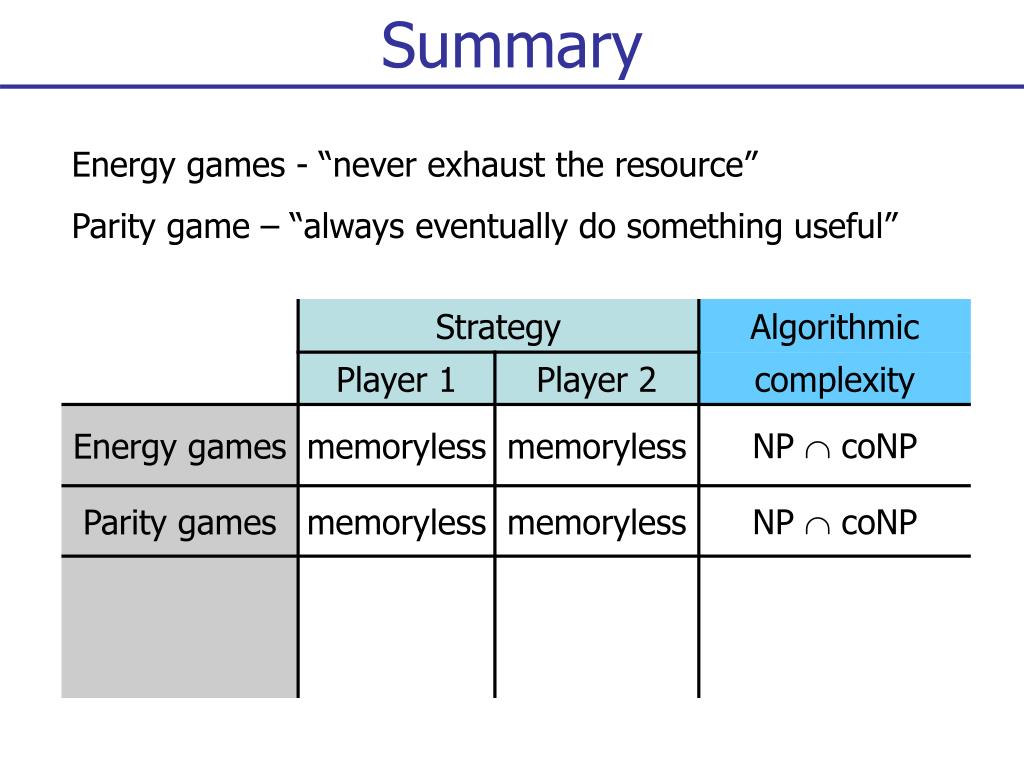 Summary

Energy games - “never exhaust the resource”

Parity game – “always eventually do something useful”

| | Strategy | | Algorithmic complexity |
|---|---|---|---|
| | Player 1 | Player 2 | |
| Energy games | memoryless | memoryless | NP $\cap$ coNP |
| Parity games | memoryless | memoryless | NP $\cap$ coNP |
| | | | |